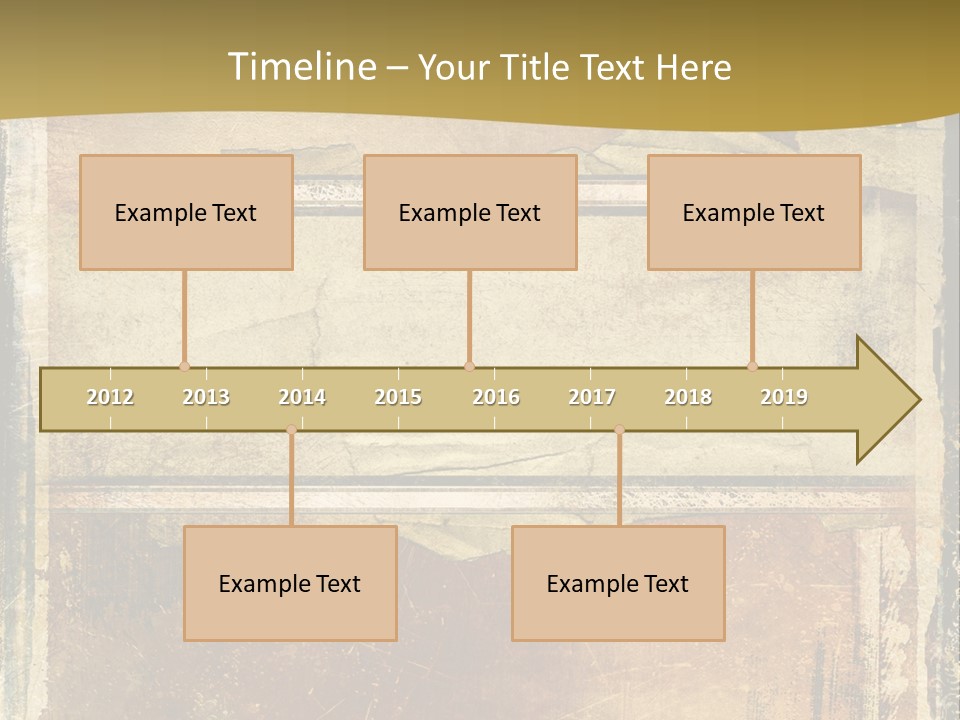 Timeline – Your Title Text Here

Example Text

Example Text

Example Text

2012 2013 2014 2015 2016 2017 2018 2019

Example Text

Example Text